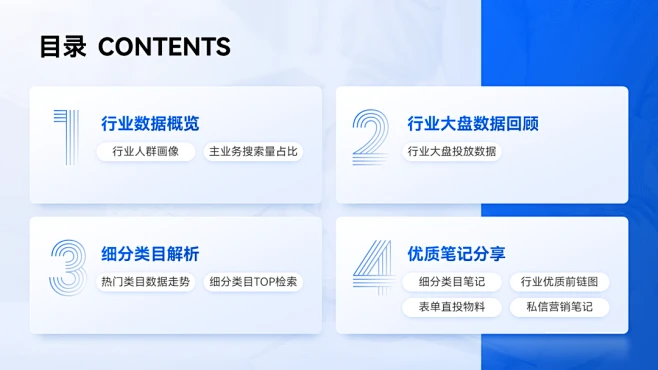 目录 CONTENTS

1
行业数据概览
行业人群画像
主业务搜索量占比

2
行业大盘数据回顾
行业大盘投放数据

3
细分类目解析
热门类目数据走势
细分类目TOP检索

4
优质笔记分享
细分类目笔记
行业优质前链图
表单直投物料
私信营销笔记